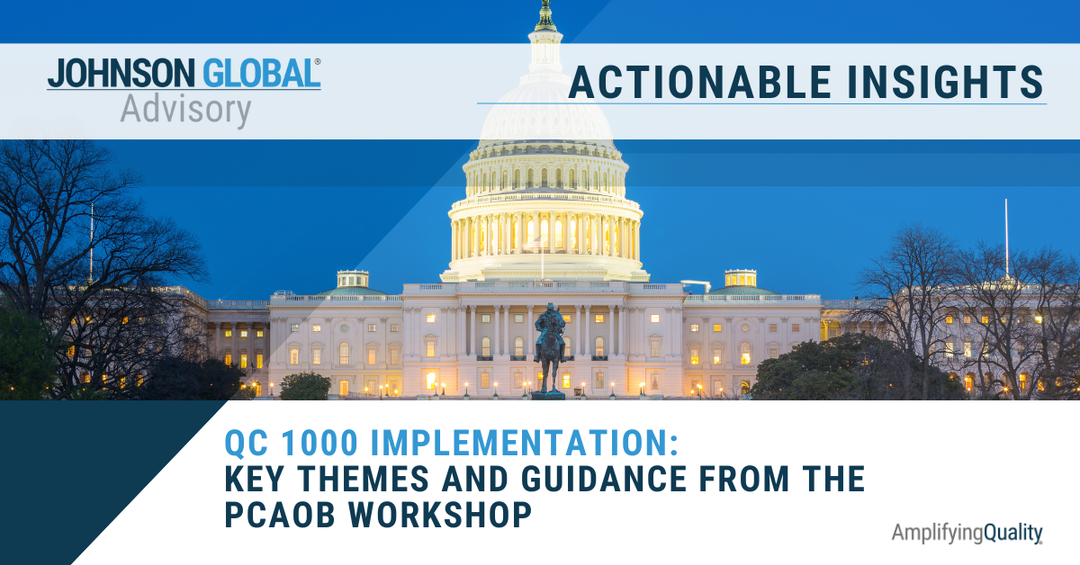 JOHNSON GLOBAL®
Advisory

ACTIONABLE INSIGHTS

QC 1000 IMPLEMENTATION:
KEY THEMES AND GUIDANCE FROM THE PCAOB WORKSHOP

AmplifyingQuality